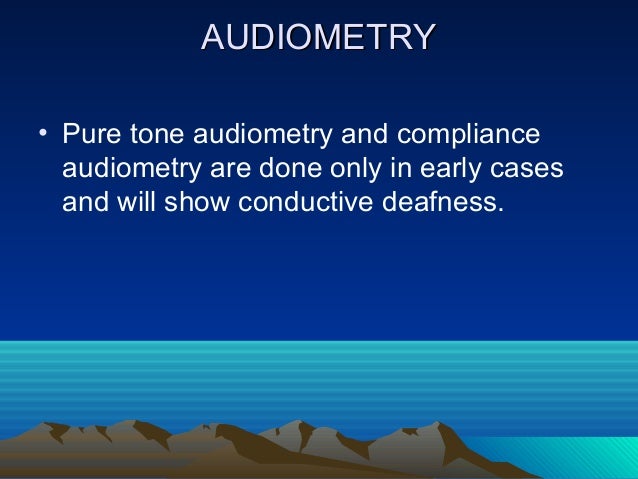 AUDIOMETRY

• Pure tone audiometry and compliance audiometry are done only in early cases and will show conductive deafness.